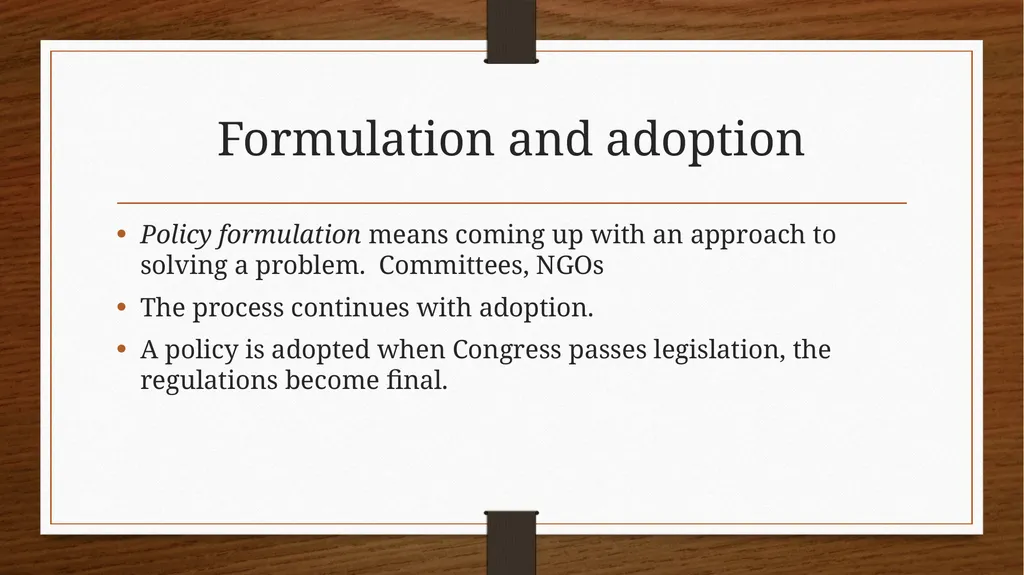 Formulation and adoption

• Policy formulation means coming up with an approach to solving a problem. Committees, NGOs

• The process continues with adoption.

• A policy is adopted when Congress passes legislation, the regulations become final.